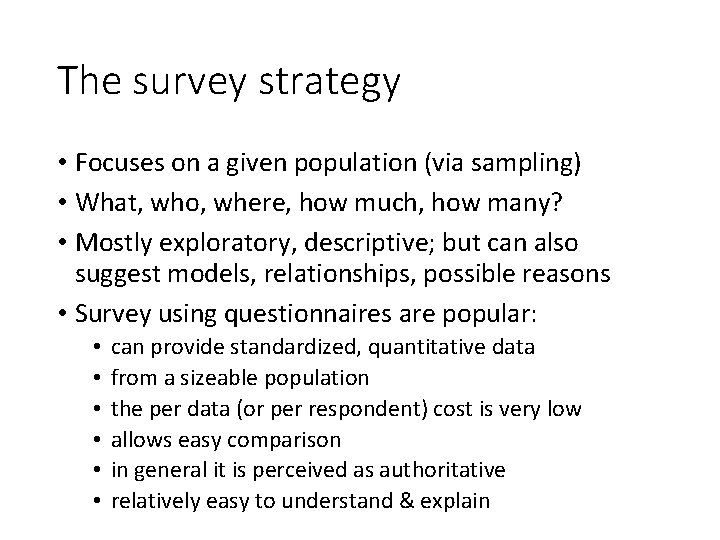 The survey strategy

• Focuses on a given population (via sampling)
• What, who, where, how much, how many?
• Mostly exploratory, descriptive; but can also suggest models, relationships, possible reasons
• Survey using questionnaires are popular:
  • can provide standardized, quantitative data
  • from a sizeable population
  • the per data (or per respondent) cost is very low
  • allows easy comparison
  • in general it is perceived as authoritative
  • relatively easy to understand & explain